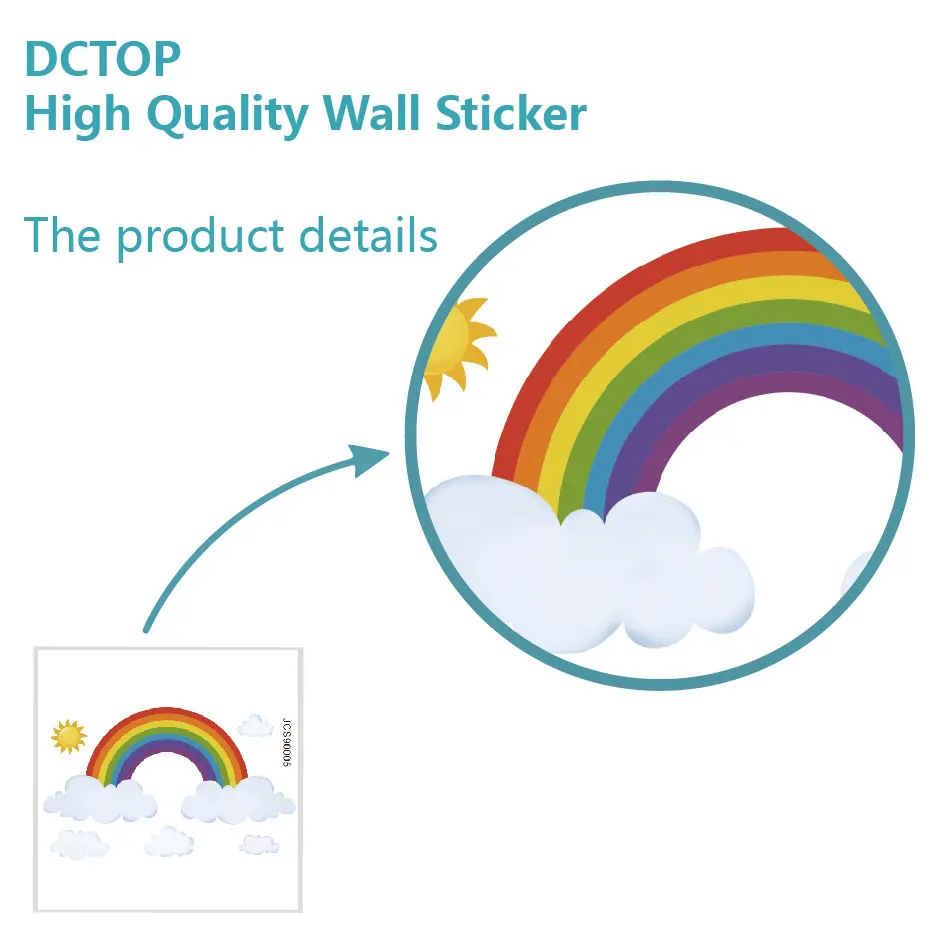 DCTOP
High Quality Wall Sticker

The product details

JCS90005